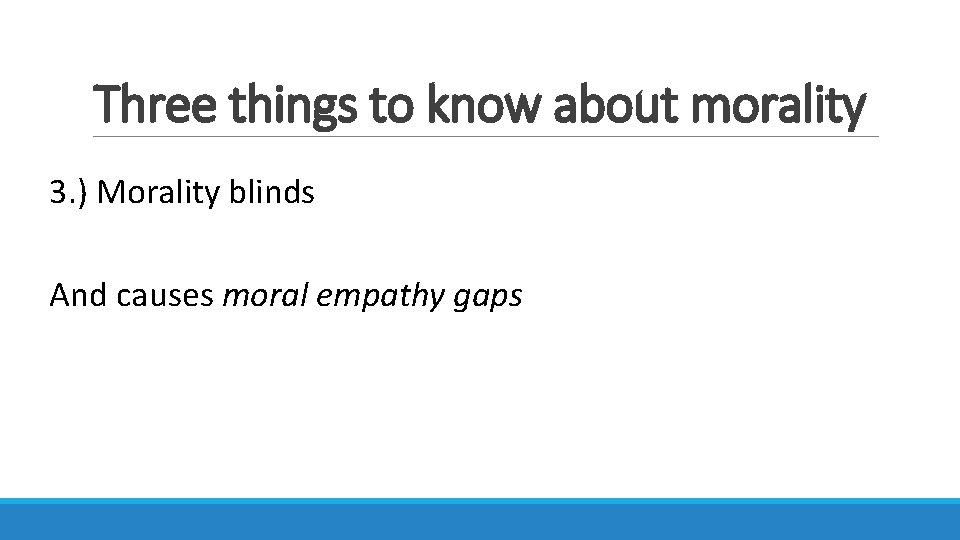 Three things to know about morality

3.) Morality blinds

And causes moral empathy gaps